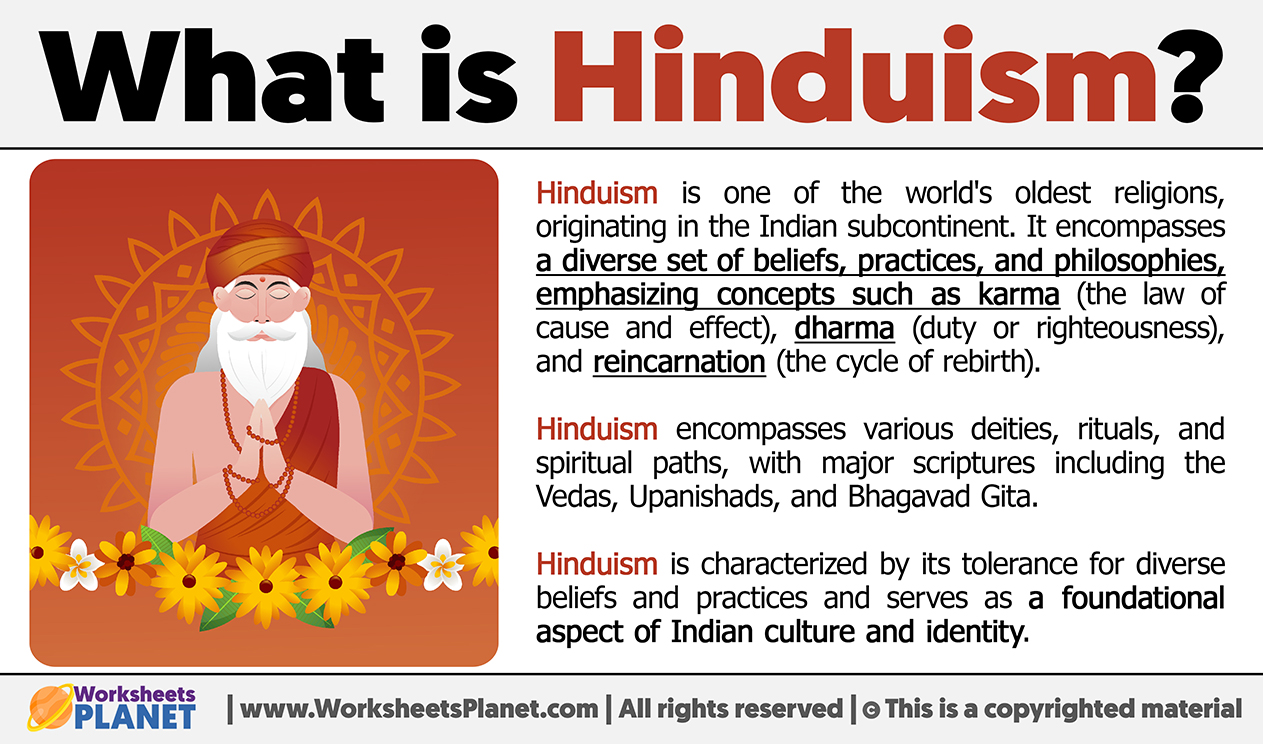 What is Hinduism?

Hinduism is one of the world's oldest religions, originating in the Indian subcontinent. It encompasses a diverse set of beliefs, practices, and philosophies, emphasizing concepts such as karma (the law of cause and effect), dharma (duty or righteousness), and reincarnation (the cycle of rebirth).

Hinduism encompasses various deities, rituals, and spiritual paths, with major scriptures including the Vedas, Upanishads, and Bhagavad Gita.

Hinduism is characterized by its tolerance for diverse beliefs and practices and serves as a foundational aspect of Indian culture and identity.

Worksheets PLANET | www.WorksheetsPlanet.com | All rights reserved | © This is a copyrighted material